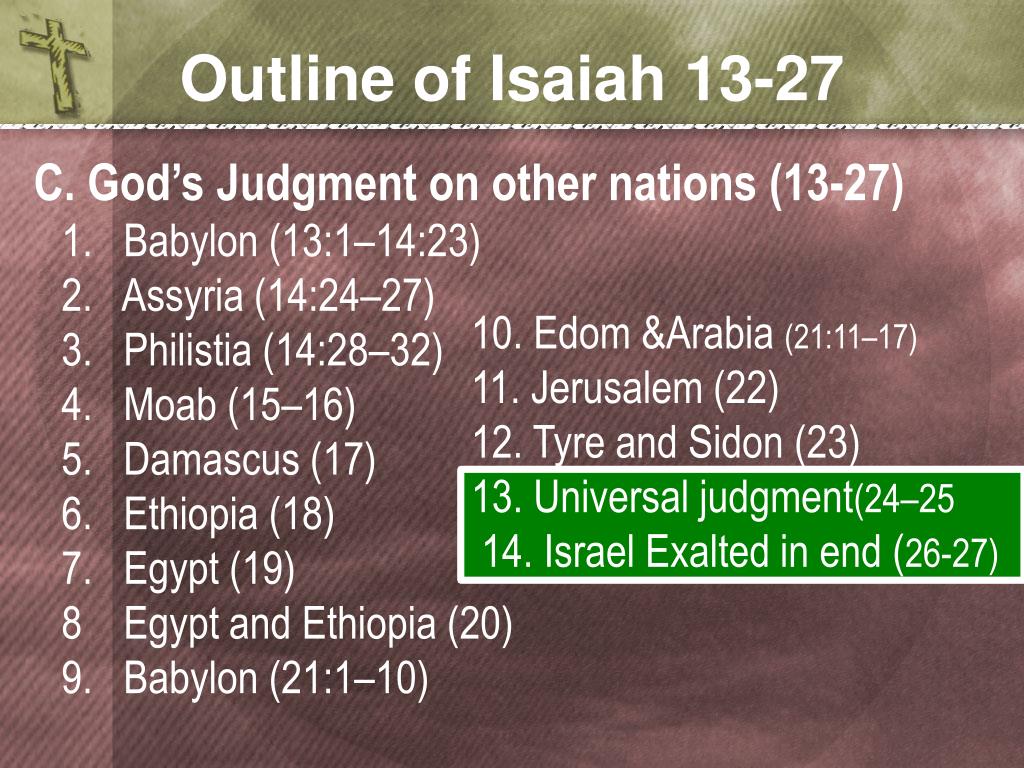 Outline of Isaiah 13-27

C. God’s Judgment on other nations (13-27)

1. Babylon (13:1–14:23)
2. Assyria (14:24–27)
3. Philistia (14:28–32)
4. Moab (15–16)
5. Damascus (17)
6. Ethiopia (18)
7. Egypt (19)
8 Egypt and Ethiopia (20)
9. Babylon (21:1–10)

10. Edom &Arabia (21:11–17)
11. Jerusalem (22)
12. Tyre and Sidon (23)
13. Universal judgment(24–25
14. Israel Exalted in end (26-27)